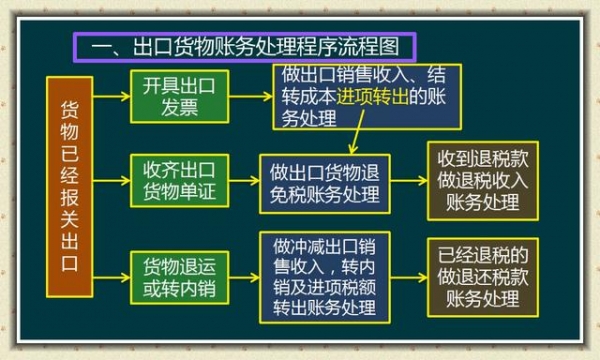 一、出口货物账务处理程序流程图

货物已经报关出口

开具出口发票

做出口销售收入、结转成本进项转出的账务处理

收齐出口货物单证

做出口货物退免税账务处理

收到退税款做退税收入账务处理

货物退运或转内销

做冲减出口销售收入，转内销及进项税额转出账务处理

已经退税的做退还税款账务处理